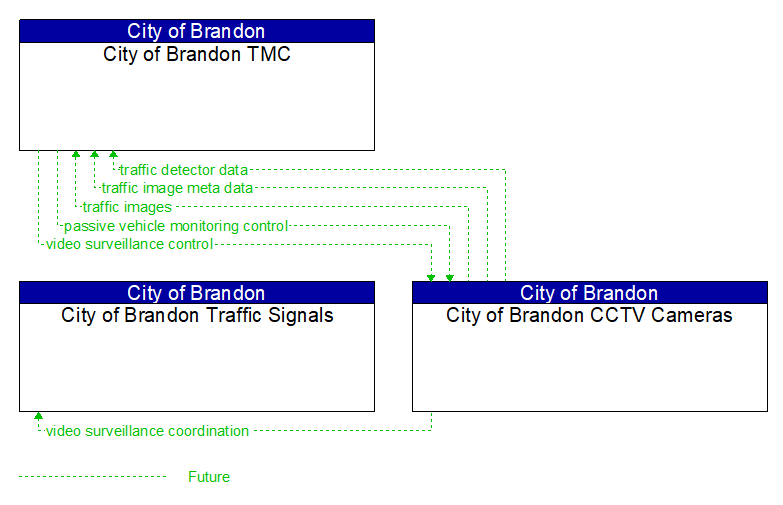 City of Brandon
City of Brandon TMC

traffic detector data
traffic image meta data
traffic images
passive vehicle monitoring control
video surveillance control

City of Brandon
City of Brandon Traffic Signals

City of Brandon
City of Brandon CCTV Cameras

video surveillance coordination

Future